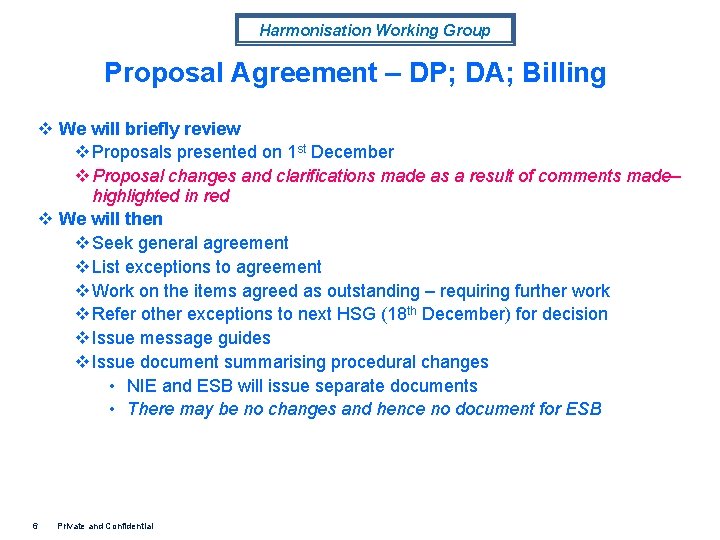 Harmonisation Working Group

Proposal Agreement – DP; DA; Billing

❖ We will briefly review

❖ Proposals presented on 1$^{st}$ December

❖ Proposal changes and clarifications made as a result of comments made– highlighted in red

❖ We will then

❖ Seek general agreement

❖ List exceptions to agreement

❖ Work on the items agreed as outstanding – requiring further work

❖ Refer other exceptions to next HSG (18$^{th}$ December) for decision

❖ Issue message guides

❖ Issue document summarising procedural changes

• NIE and ESB will issue separate documents

• There may be no changes and hence no document for ESB

6 Private and Confidential